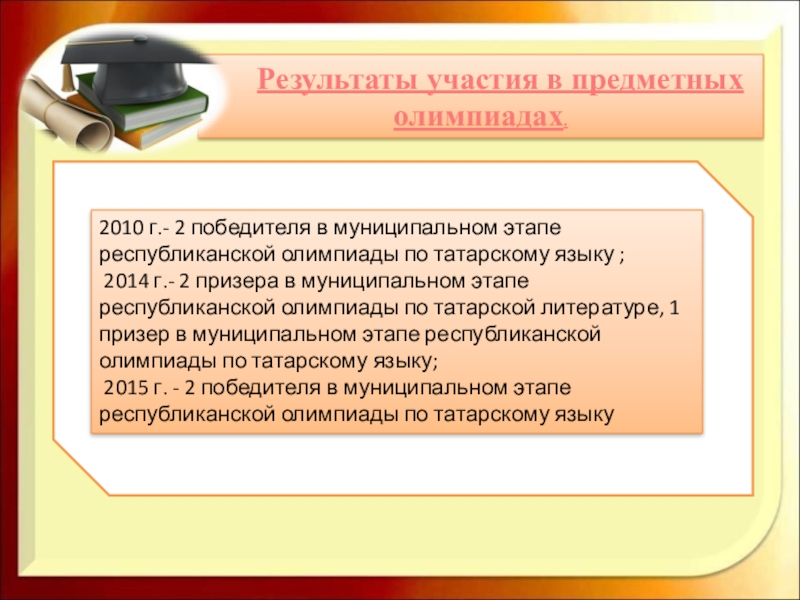 Результаты участия в предметных олимпиадах.

2010 г.- 2 победителя в муниципальном этапе республиканской олимпиады по татарскому языку ;
2014 г.- 2 призера в муниципальном этапе республиканской олимпиады по татарской литературе, 1 призер в муниципальном этапе республиканской олимпиады по татарскому языку;
2015 г. - 2 победителя в муниципальном этапе республиканской олимпиады по татарскому языку